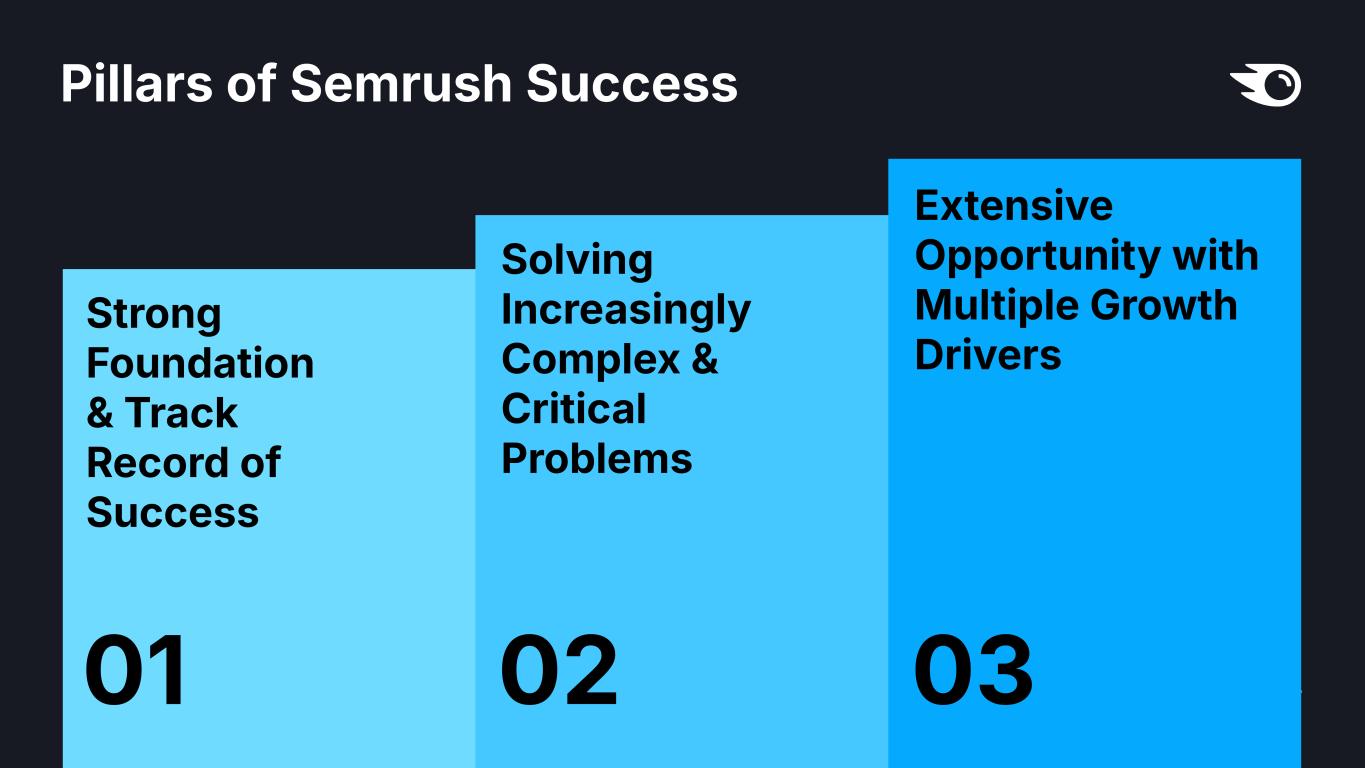 Pillars of Semrush Success

Strong Foundation & Track Record of Success

01

Solving Increasingly Complex & Critical Problems

02

Extensive Opportunity with Multiple Growth Drivers

03